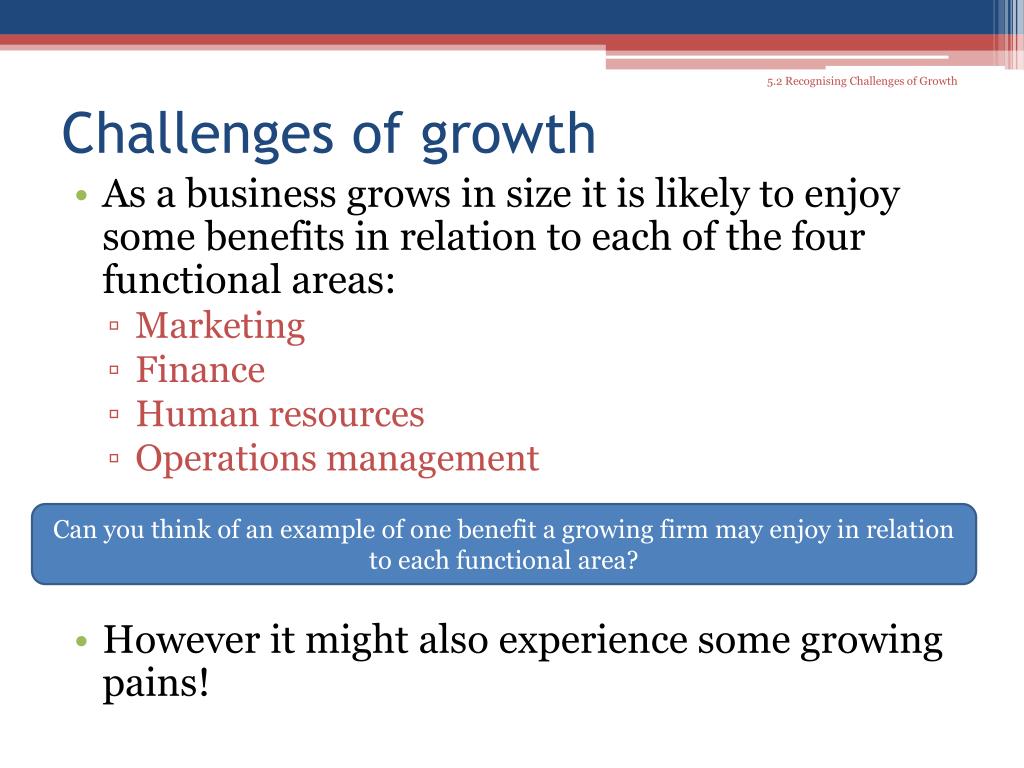 5.2 Recognising Challenges of Growth

Challenges of growth

• As a business grows in size it is likely to enjoy some benefits in relation to each of the four functional areas:
▫ Marketing
▫ Finance
▫ Human resources
▫ Operations management

Can you think of an example of one benefit a growing firm may enjoy in relation to each functional area?

• However it might also experience some growing pains!